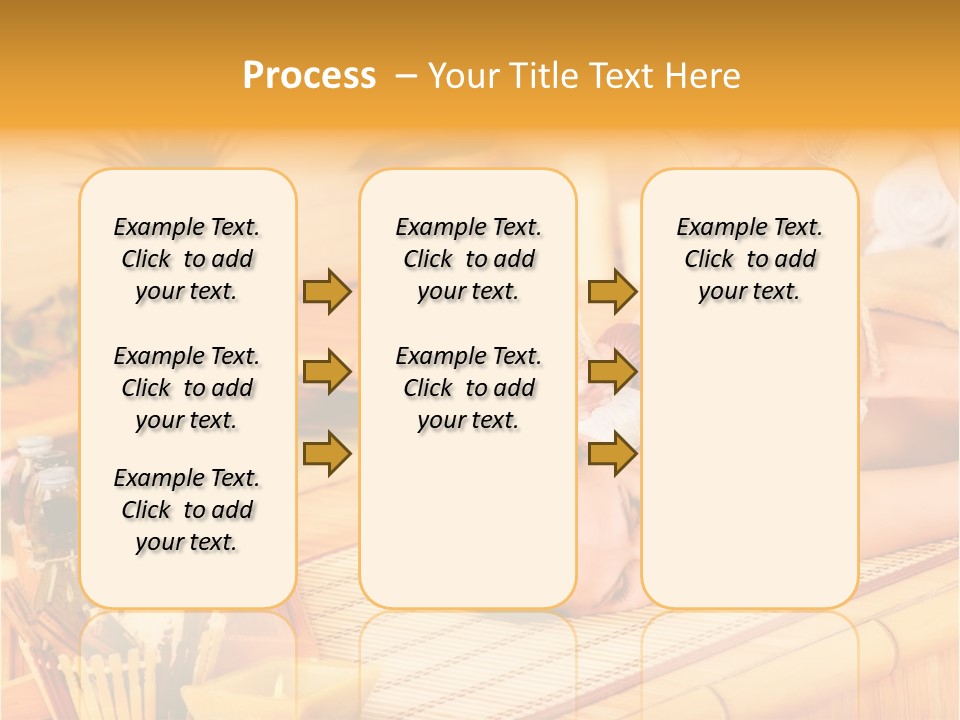 Process – Your Title Text Here

Example Text. Click to add your text.

Example Text. Click to add your text.

Example Text. Click to add your text.

Example Text. Click to add your text.

Example Text. Click to add your text.

Example Text. Click to add your text.